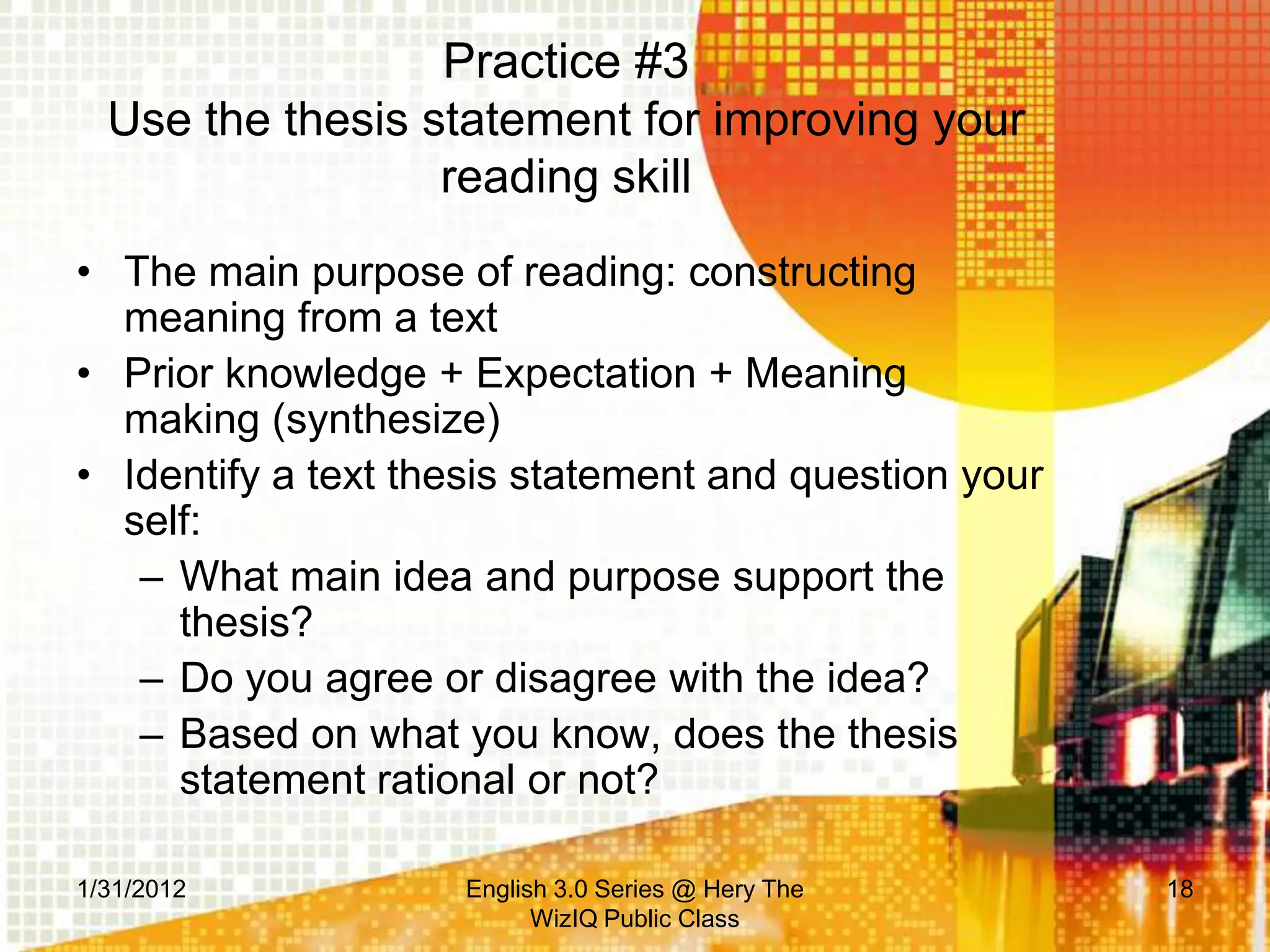 Practice #3
Use the thesis statement for improving your reading skill

• The main purpose of reading: constructing meaning from a text
• Prior knowledge + Expectation + Meaning making (synthesize)
• Identify a text thesis statement and question your self:
– What main idea and purpose support the thesis?
– Do you agree or disagree with the idea?
– Based on what you know, does the thesis statement rational or not?

1/31/2012

English 3.0 Series @ Hery The WizIQ Public Class

18